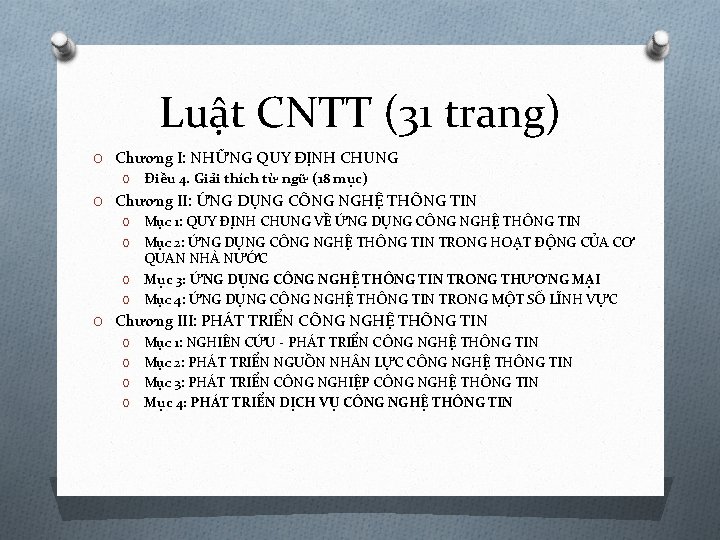 Luật CNTT (31 trang)

O Chương I: NHỮNG QUY ĐỊNH CHUNG
O Điều 4. Giải thích từ ngữ (18 mục)
O Chương II: ỨNG DỤNG CÔNG NGHỆ THÔNG TIN
O Mục 1: QUY ĐỊNH CHUNG VỀ ỨNG DỤNG CÔNG NGHỆ THÔNG TIN
O Mục 2: ỨNG DỤNG CÔNG NGHỆ THÔNG TIN TRONG HOẠT ĐỘNG CỦA CƠ QUAN NHÀ NƯỚC
O Mục 3: ỨNG DỤNG CÔNG NGHỆ THÔNG TIN TRONG THƯƠNG MẠI
O Mục 4: ỨNG DỤNG CÔNG NGHỆ THÔNG TIN TRONG MỘT SỐ LĨNH VỰC
O Chương III: PHÁT TRIỂN CÔNG NGHỆ THÔNG TIN
O Mục 1: NGHIÊN CỨU - PHÁT TRIỂN CÔNG NGHỆ THÔNG TIN
O Mục 2: PHÁT TRIỂN NGUỒN NHÂN LỰC CÔNG NGHỆ THÔNG TIN
O Mục 3: PHÁT TRIỂN CÔNG NGHIỆP CÔNG NGHỆ THÔNG TIN
O Mục 4: PHÁT TRIỂN DỊCH VỤ CÔNG NGHỆ THÔNG TIN